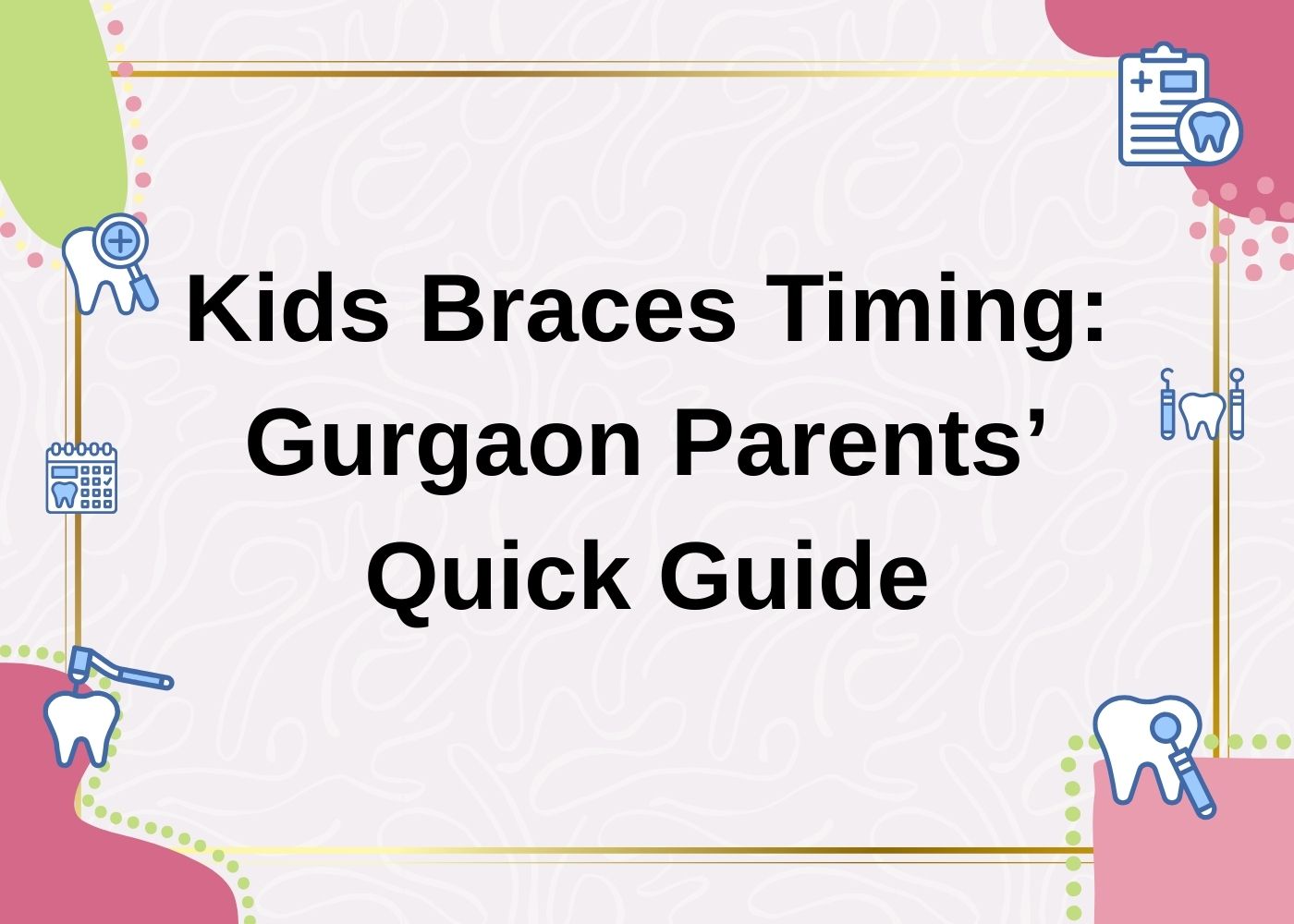 Kids Braces Timing: Gurgaon Parents’ Quick Guide